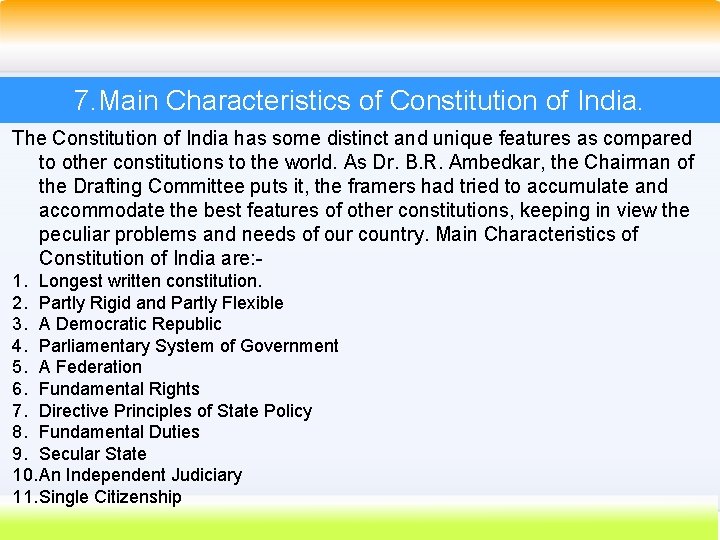 7.Main Characteristics of Constitution of India.

The Constitution of India has some distinct and unique features as compared to other constitutions to the world. As Dr. B.R. Ambedkar, the Chairman of the Drafting Committee puts it, the framers had tried to accumulate and accommodate the best features of other constitutions, keeping in view the peculiar problems and needs of our country. Main Characteristics of Constitution of India are:-

1. Longest written constitution.
2. Partly Rigid and Partly Flexible
3. A Democratic Republic
4. Parliamentary System of Government
5. A Federation
6. Fundamental Rights
7. Directive Principles of State Policy
8. Fundamental Duties
9. Secular State
10.An Independent Judiciary
11.Single Citizenship